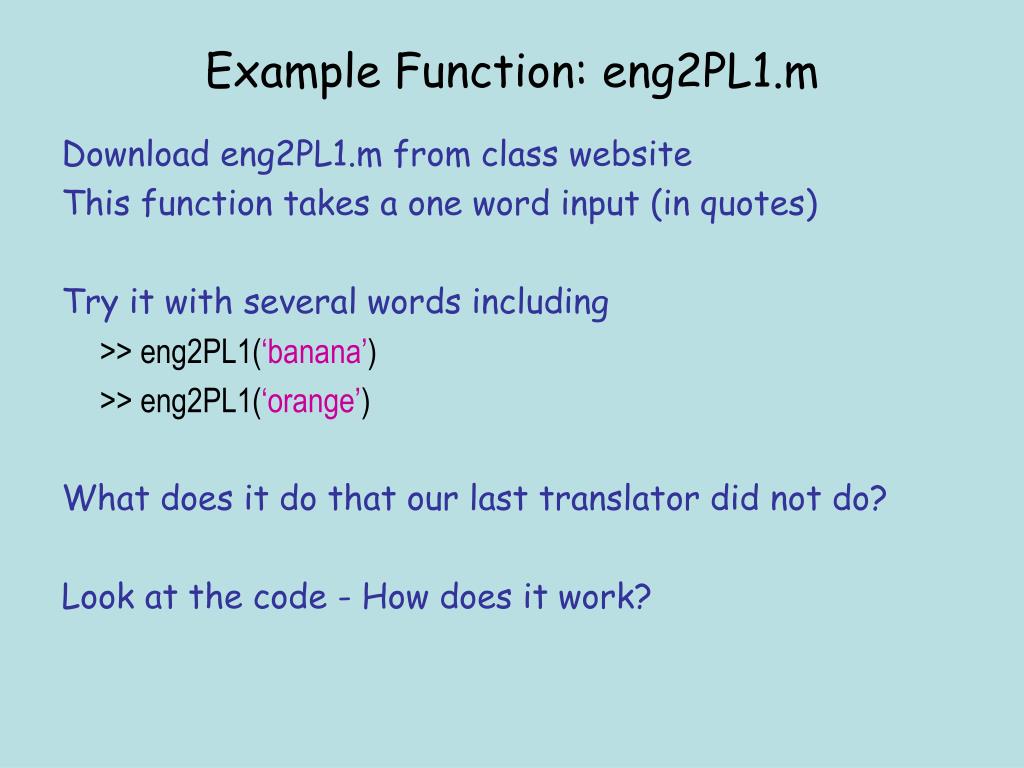 Example Function: eng2PL1.m

Download eng2PL1.m from class website
This function takes a one word input (in quotes)

Try it with several words including
>> eng2PL1(‘banana’)
>> eng2PL1(‘orange’)

What does it do that our last translator did not do?

Look at the code - How does it work?